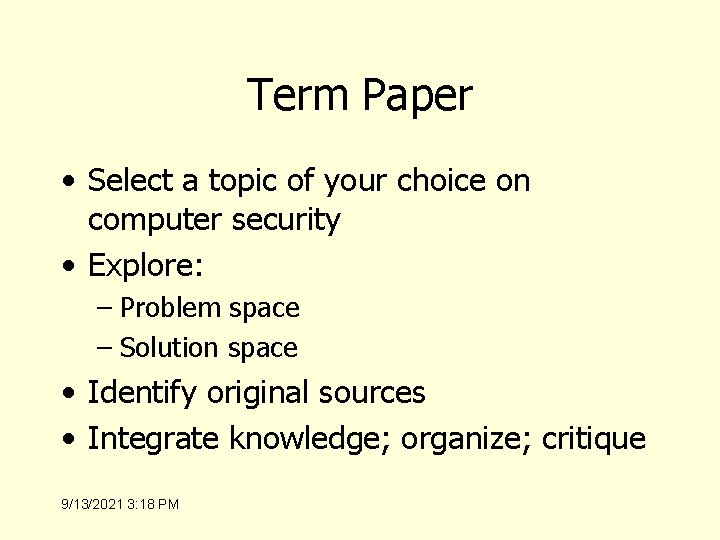 Term Paper

• Select a topic of your choice on computer security
• Explore:
  – Problem space
  – Solution space
• Identify original sources
• Integrate knowledge; organize; critique

9/13/2021 3:18 PM